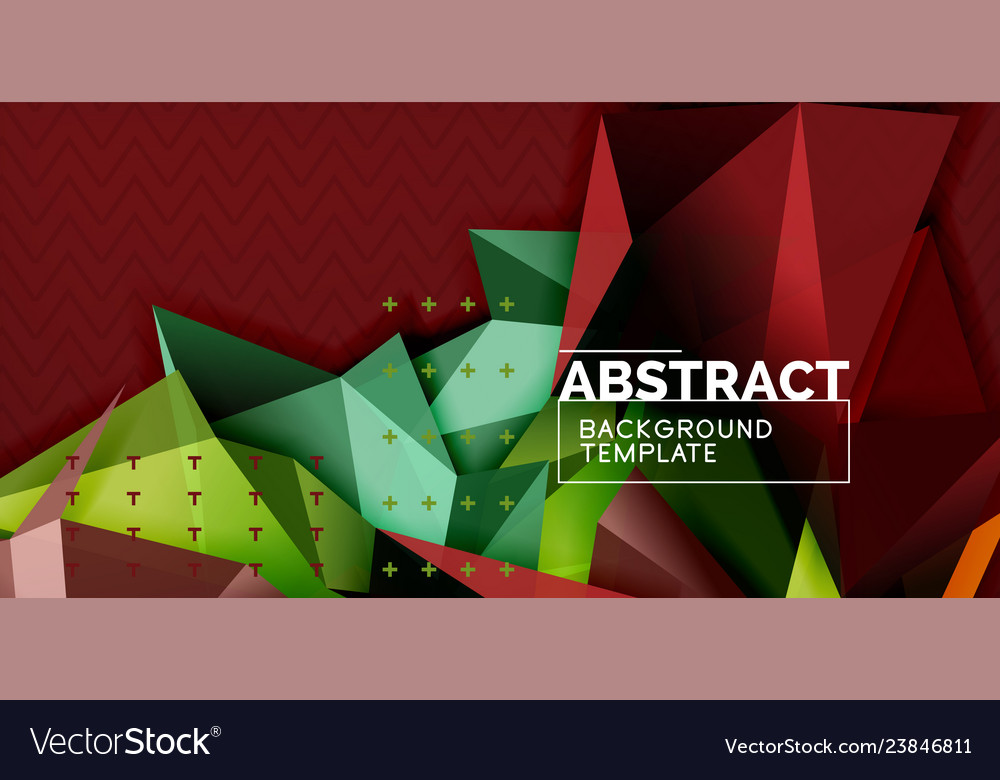 ABSTRACT
BACKGROUND TEMPLATE

VectorStock®

VectorStock.com/23846811